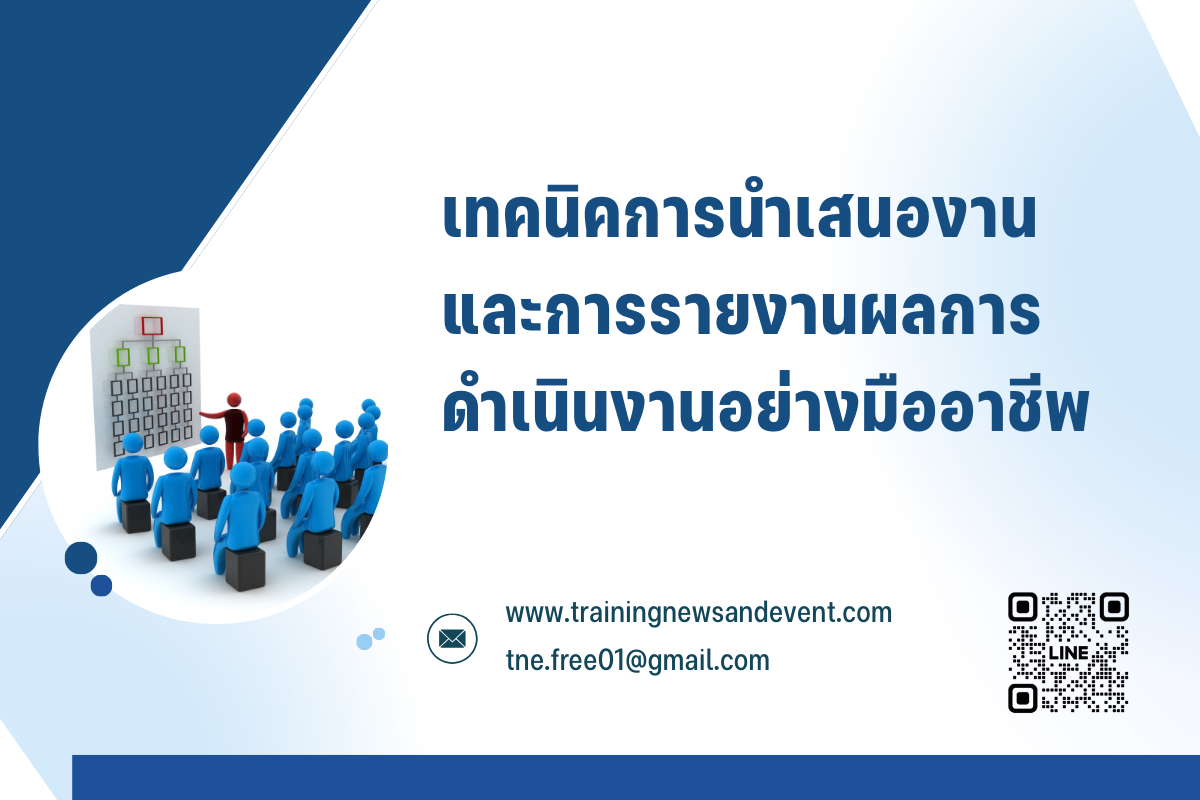 เทคนิคการนำเสนองาน
และการรายงานผลการ
ดำเนินงานอย่างมืออาชีพ

www.trainingnewsandevent.com
tne.free01@gmail.com

LINE